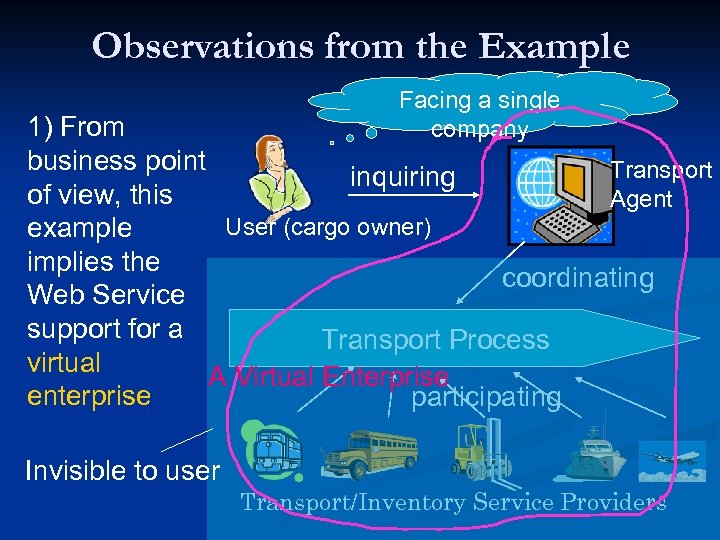 Observations from the Example

1) From business point of view, this example implies the Web Service support for a virtual enterprise

Facing a single company

inquiring

User (cargo owner)

Transport Agent

coordinating

Transport Process

A Virtual Enterprise

participating

Invisible to user

Transport/Inventory Service Providers